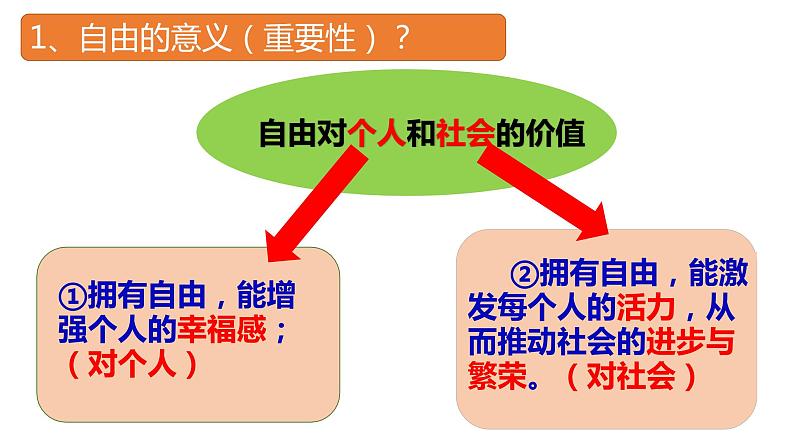 1、自由的意义（重要性）？

自由对个人和社会的价值

①拥有自由，能增强个人的幸福感；（对个人）

②拥有自由，能激发每个人的活力，从而推动社会的进步与繁荣。（对社会）